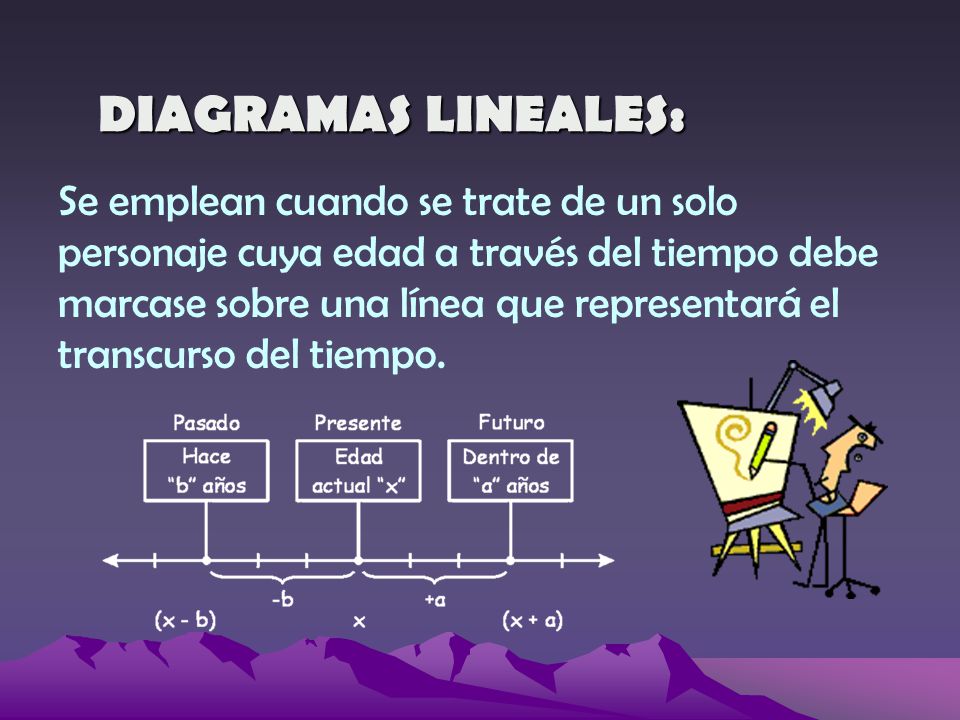 DIAGRAMAS LINEALES:

Se emplean cuando se trate de un solo personaje cuya edad a través del tiempo debe marcase sobre una línea que representará el transcurso del tiempo.

Pasado
Hace "b" años

Presente
Edad actual "x"

Futuro
Dentro de "a" años

-b
+a

(x - b)
x
(x + a)